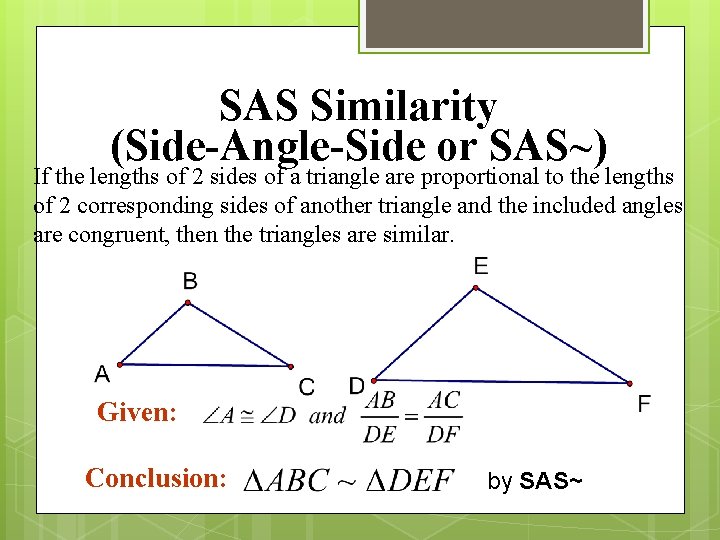 SAS Similarity
(Side-Angle-Side or SAS~)

If the lengths of 2 sides of a triangle are proportional to the lengths of 2 corresponding sides of another triangle and the included angles are congruent, then the triangles are similar.

B

A

C

E

D

F

Given: $\angle A \cong \angle D$ and $\frac{AB}{DE} = \frac{AC}{DF}$

Conclusion: $\Delta ABC \sim \Delta DEF$ by SAS~